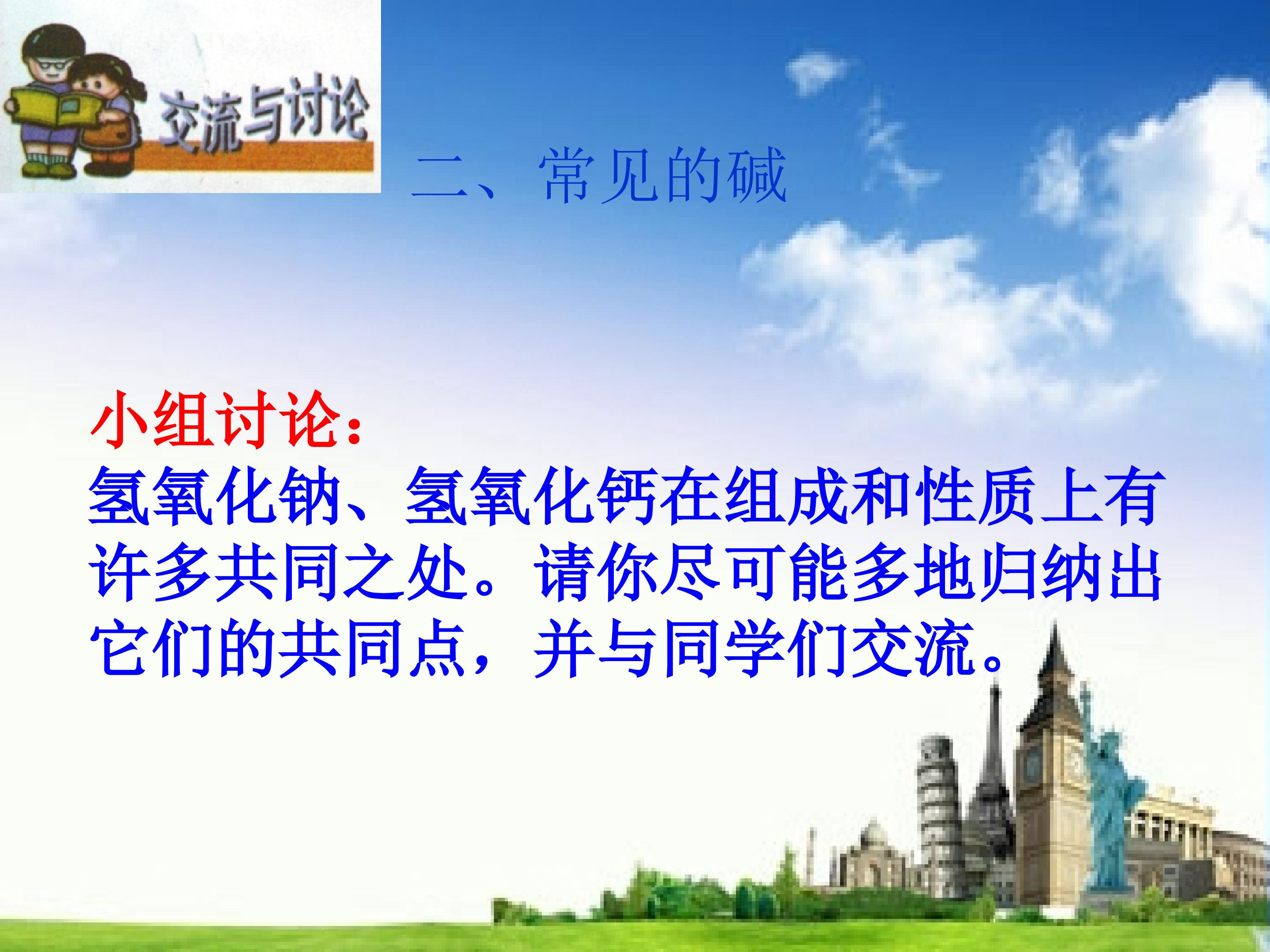 交流与讨论

二、常见的碱

小组讨论：
氢氧化钠、氢氧化钙在组成和性质上有许多共同之处。请你尽可能多地归纳出它们的共同点，并与同学们交流。